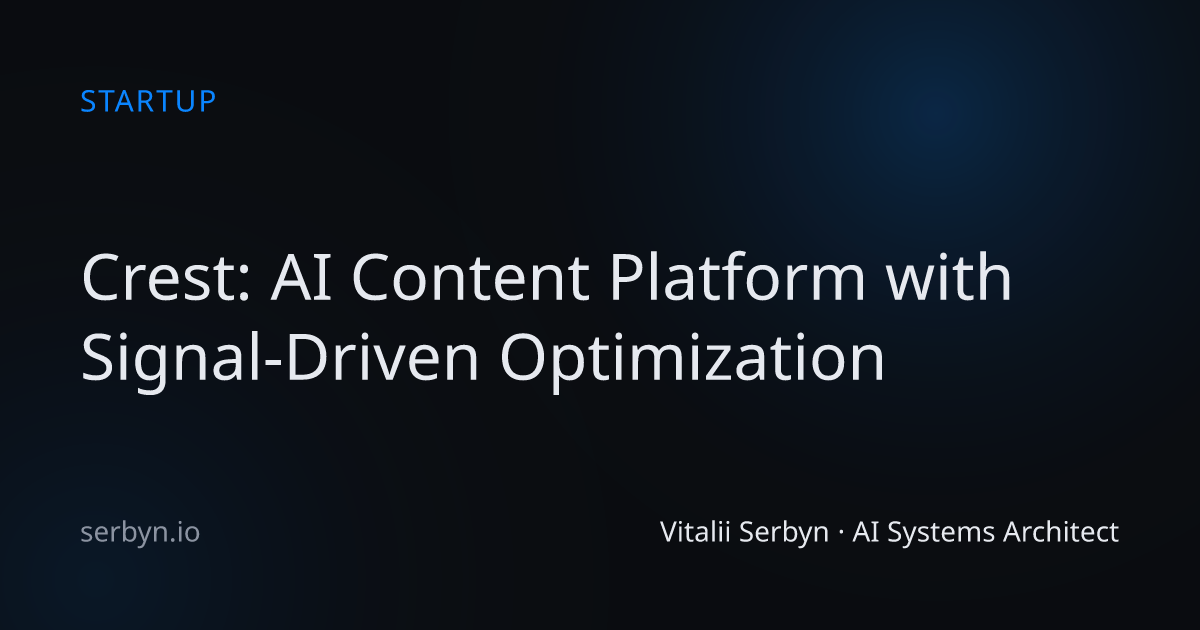 STARTUP

Crest: AI Content Platform with Signal-Driven Optimization

serbyn.io

Vitalii Serbyn · AI Systems Architect